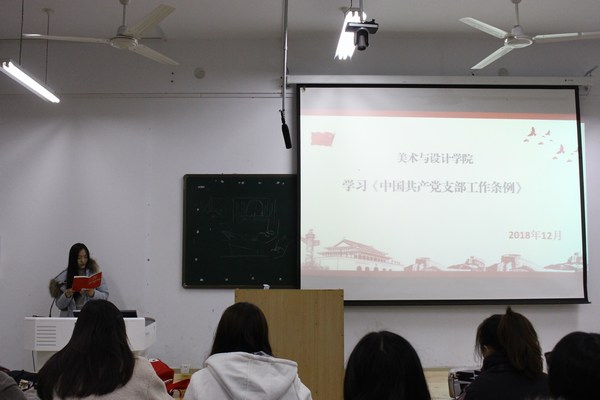 美术与设计学院

学习《中国共产党支部工作条例》

2018年12月